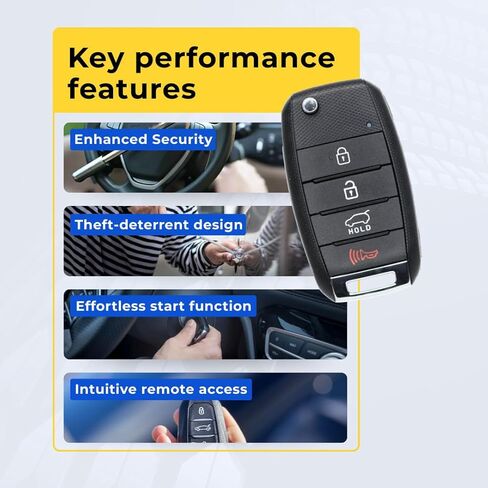 Key performance features

Enhanced Security

Theft-deterrent design

Effortless start function

Intuitive remote access

HOLD